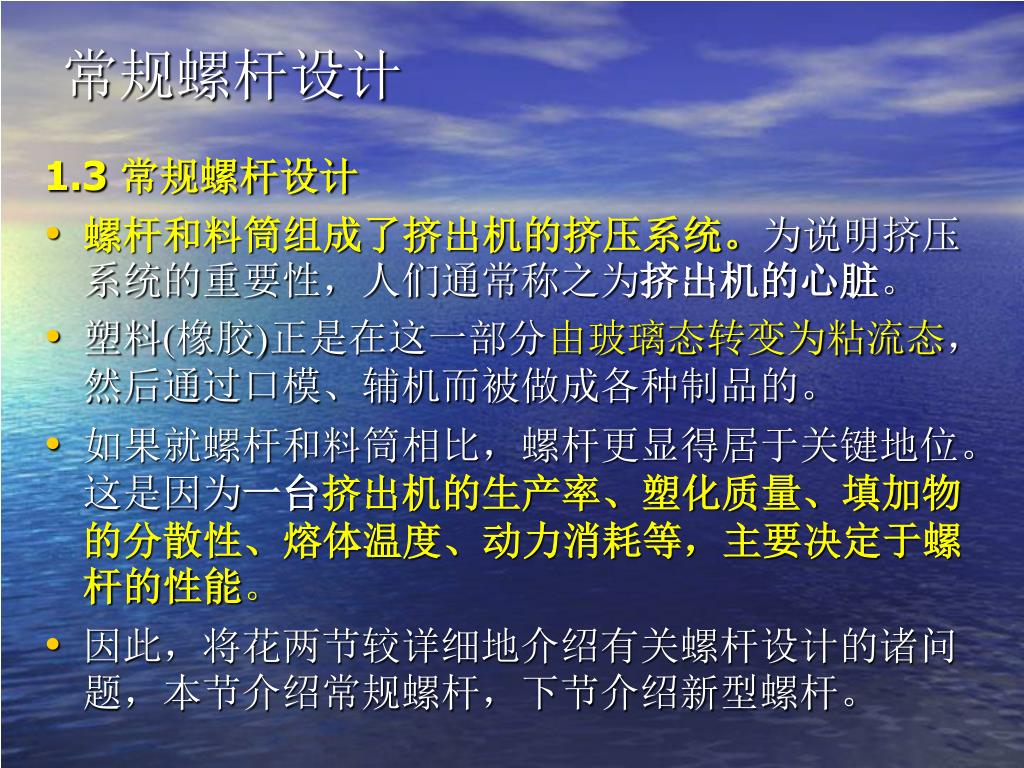 常规螺杆设计

1.3 常规螺杆设计

• 螺杆和料筒组成了挤出机的挤压系统。为说明挤压系统的重要性，人们通常称之为挤出机的心脏。

• 塑料(橡胶)正是在这一部分由玻璃态转变为粘流态，然后通过口模、辅机而被做成各种制品的。

• 如果就螺杆和料筒相比，螺杆更显得居于关键地位。这是因为一台挤出机的生产率、塑化质量、填加物的分散性、熔体温度、动力消耗等，主要决定于螺杆的性能。

• 因此，将花两节较详细地介绍有关螺杆设计的诸问题，本节介绍常规螺杆，下节介绍新型螺杆。